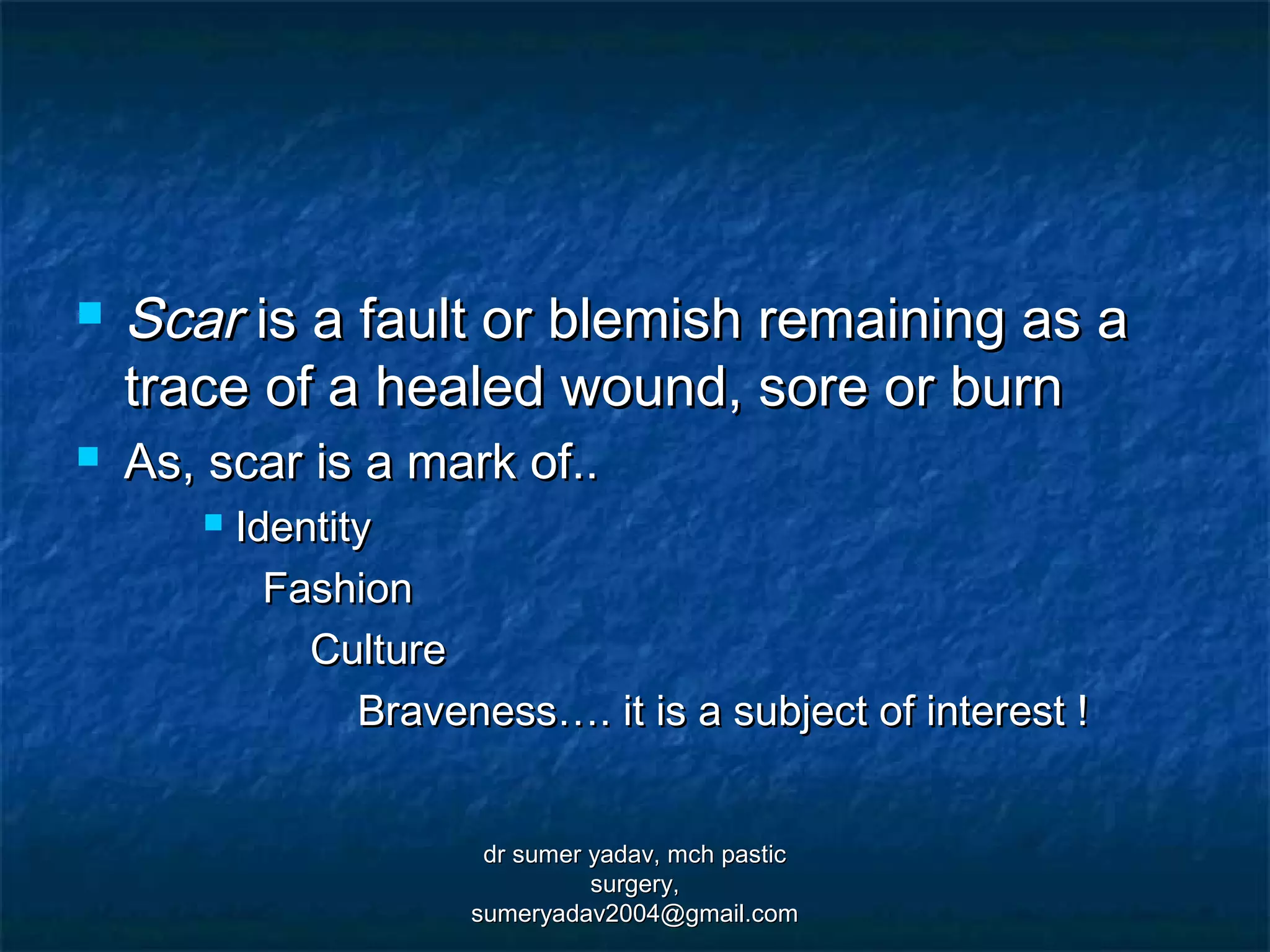 Scar is a fault or blemish remaining as a trace of a healed wound, sore or burn

As, scar is a mark of..

Identity

Fashion

Culture

Braveness…. it is a subject of interest !

dr sumer yadav, mch pastic surgery, sumeryadav2004@gmail.com